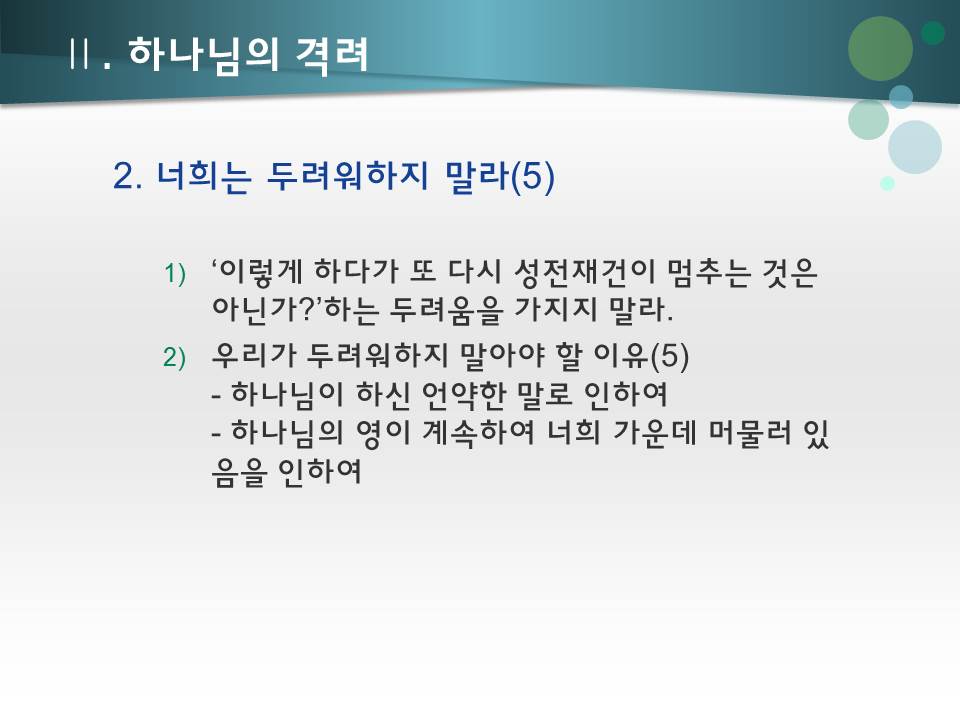 Ⅱ. 하나님의 격려

2. 너희는 두려워하지 말라(5)

1) ‘이렇게 하다가 또 다시 성전재건이 멈추는 것은 아닌가?’하는 두려움을 가지지 말라.

2) 우리가 두려워하지 말아야 할 이유(5)
- 하나님이 하신 언약한 말로 인하여
- 하나님의 영이 계속하여 너희 가운데 머물러 있음을 인하여